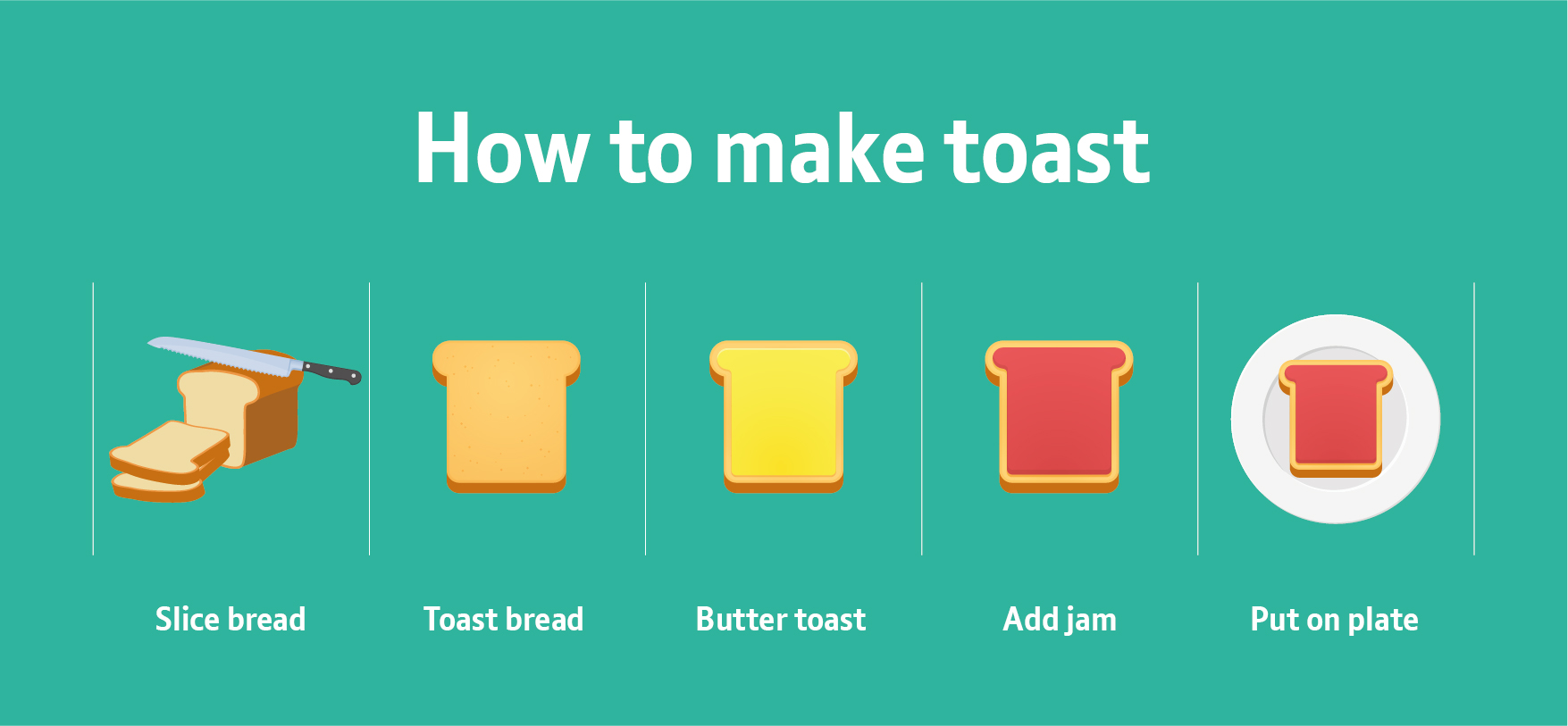 How to make toast

Slice bread

Toast bread

Butter toast

Add jam

Put on plate